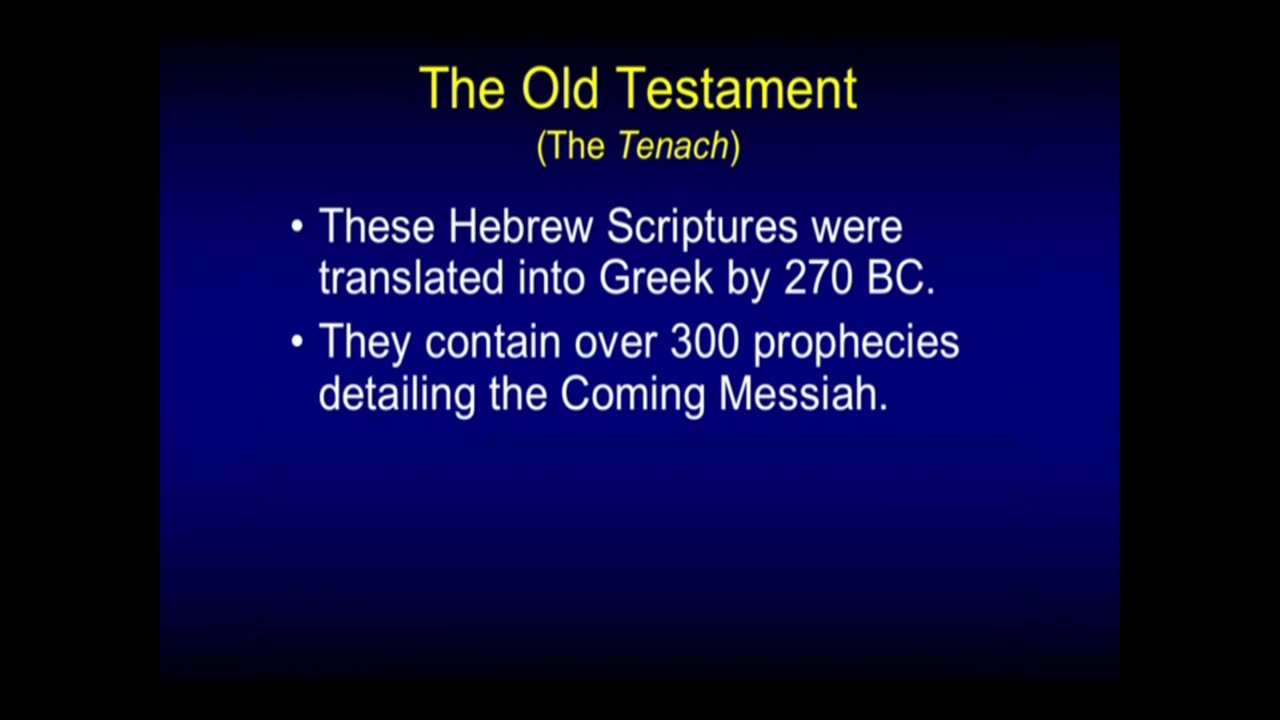 The Old Testament
(The Tenach)

• These Hebrew Scriptures were translated into Greek by 270 BC.

• They contain over 300 prophecies detailing the Coming Messiah.